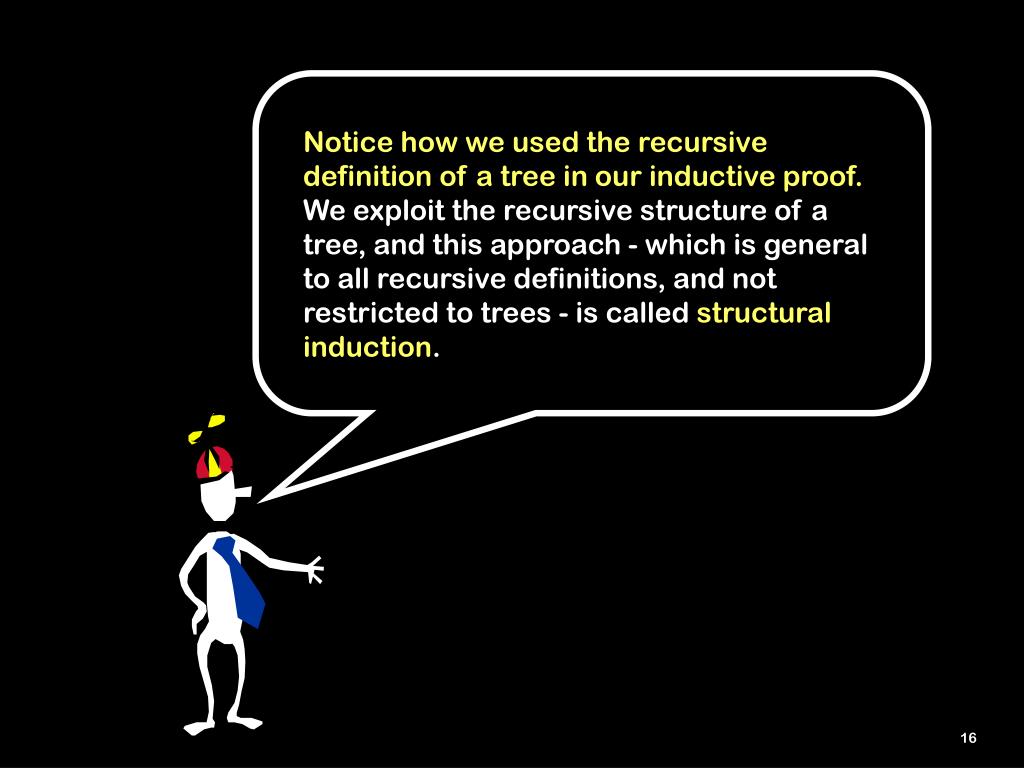 Notice how we used the recursive definition of a tree in our inductive proof. We exploit the recursive structure of a tree, and this approach - which is general to all recursive definitions, and not restricted to trees - is called structural induction.

16